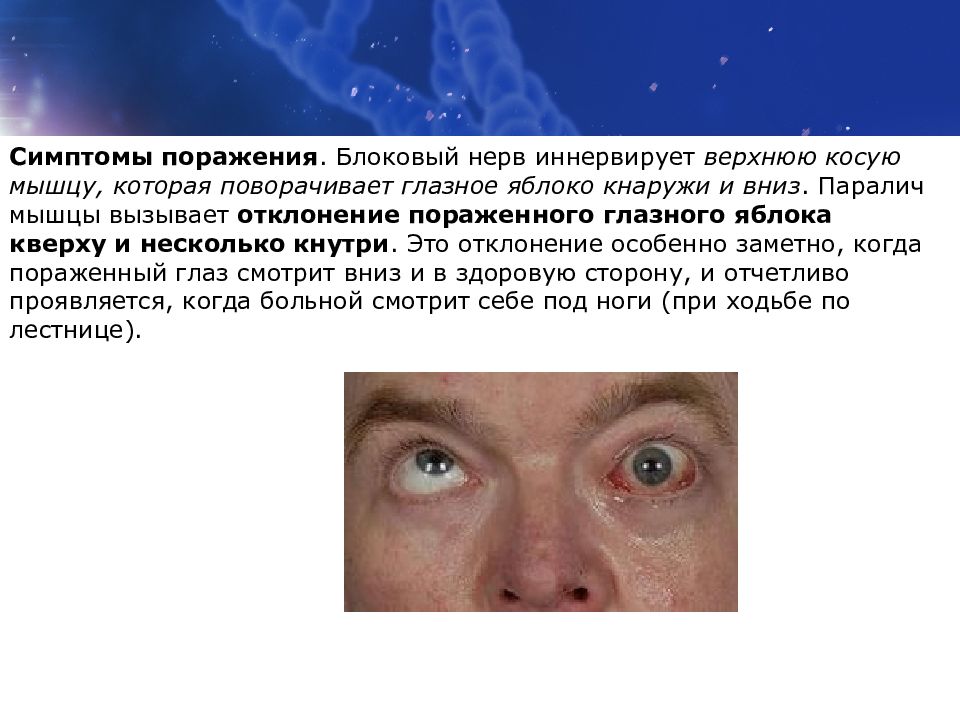 Симптомы поражения. Блоковый нерв иннервирует верхнюю косую мышцу, которая поворачивает глазное яблоко кнаружи и вниз. Паралич мышцы вызывает отклонение пораженного глазного яблока кверху и несколько кнутри. Это отклонение особенно заметно, когда пораженный глаз смотрит вниз и в здоровую сторону, и отчетливо проявляется, когда больной смотрит себе под ноги (при ходьбе по лестнице).